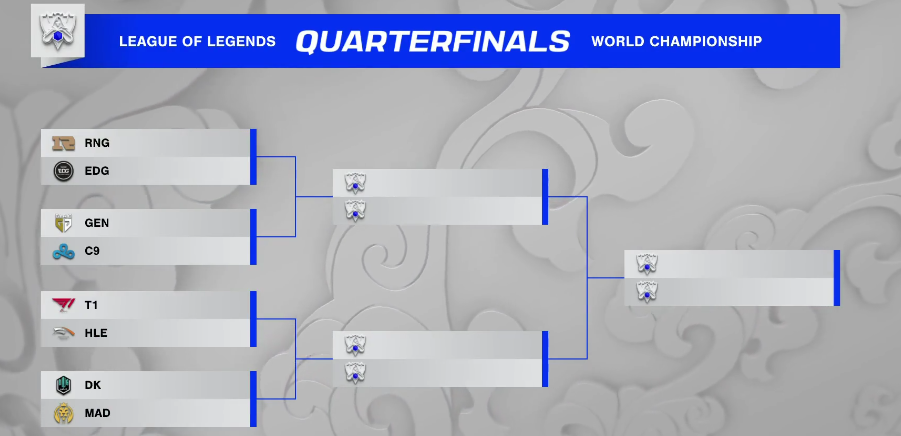 LEAGUE OF LEGENDS QUARTERFINALS WORLD CHAMPIONSHIP

RNG
EDG

GEN
C9

T1
HLE

DK
MAD